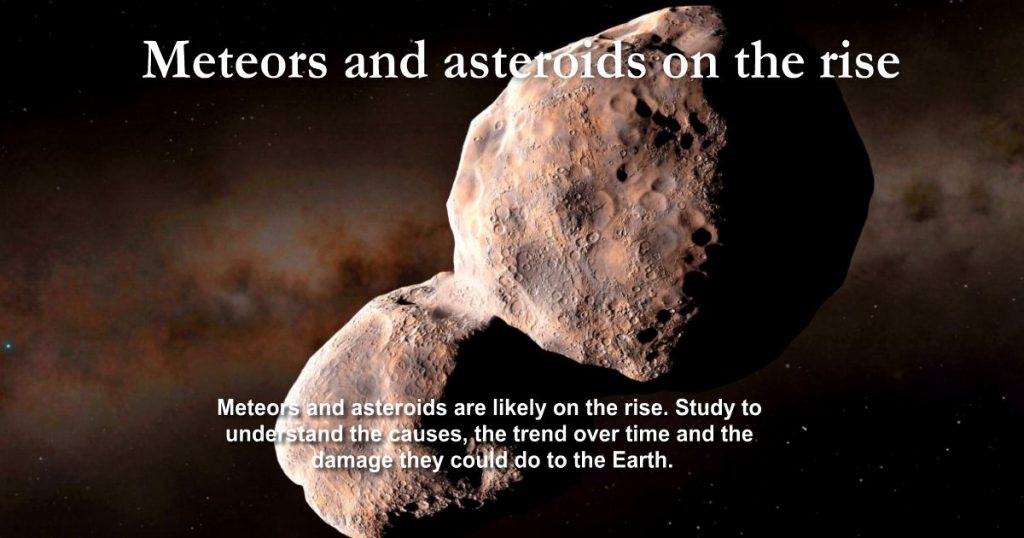 Meteors and asteroids on the rise

Meteors and asteroids are likely on the rise. Study to understand the causes, the trend over time and the damage they could do to the Earth.